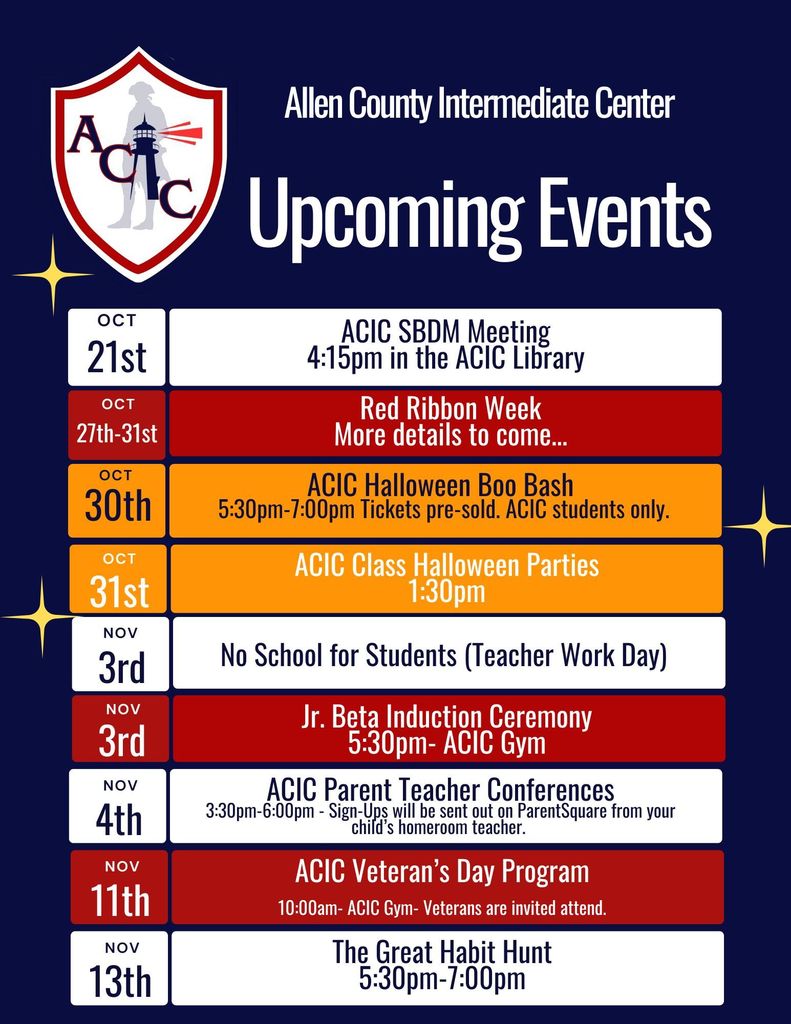 ACIC

Allen County Intermediate Center

Upcoming Events

| | |
|---|---|
| OCT 21st | ACIC SBDM Meeting 4:15pm in the ACIC Library |
| OCT 27th-31st | Red Ribbon Week More details to come... |
| OCT 30th | ACIC Halloween Boo Bash 5:30pm-7:00pm Tickets pre-sold. ACIC students only. |
| OCT 31st | ACIC Class Halloween Parties 1:30pm |
| NOV 3rd | No School for Students (Teacher Work Day) |
| NOV 3rd | Jr. Beta Induction Ceremony 5:30pm- ACIC Gym |
| NOV 4th | ACIC Parent Teacher Conferences 3:30pm-6:00pm - Sign-Ups will be sent out on ParentSquare from your child's homeroom teacher. |
| NOV 11th | ACIC Veteran's Day Program 10:00am- ACIC Gym- Veterans are invited attend. |
| NOV 13th | The Great Habit Hunt 5:30pm-7:00pm |